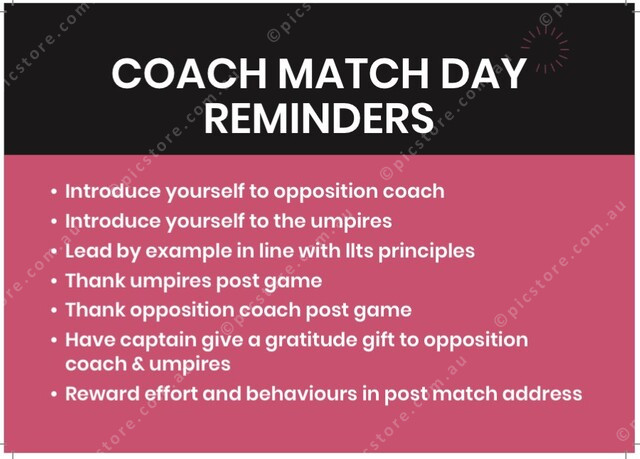 COACH MATCH DAY REMINDERS

• Introduce yourself to opposition coach
• Introduce yourself to the umpires
• Lead by example in line with llts principles
• Thank umpires post game
• Thank opposition coach post game
• Have captain give a gratitude gift to opposition coach & umpires
• Reward effort and behaviours in post match address

©picstore.com.au